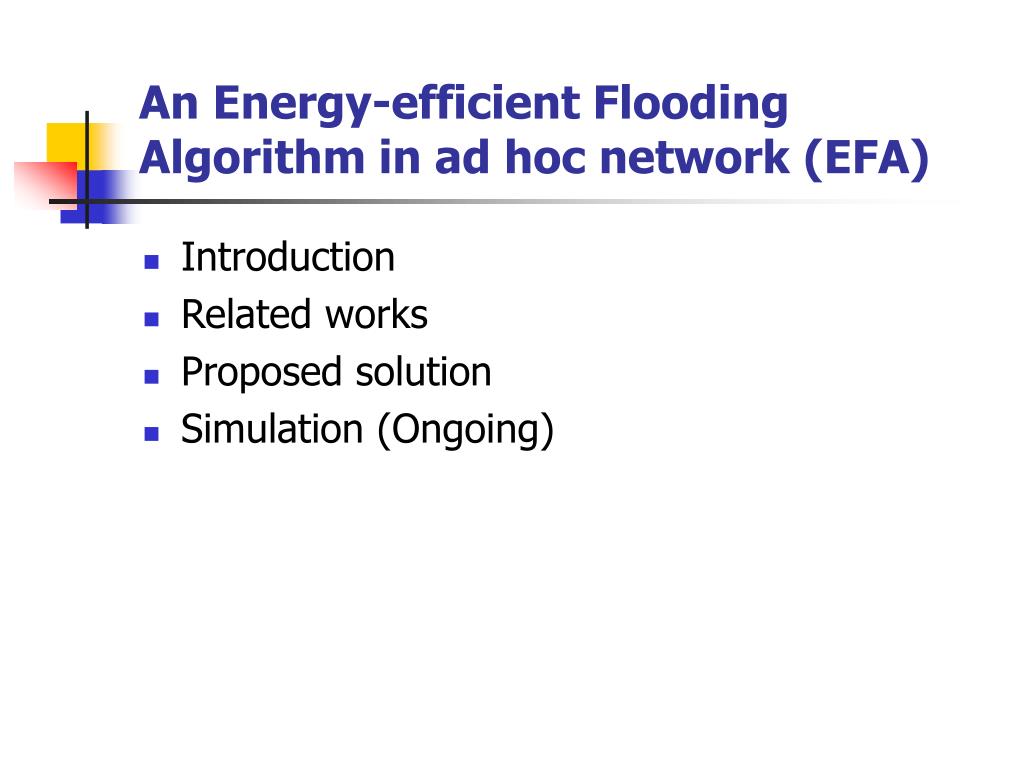 An Energy-efficient Flooding Algorithm in ad hoc network (EFA)

- Introduction
- Related works
- Proposed solution
- Simulation (Ongoing)